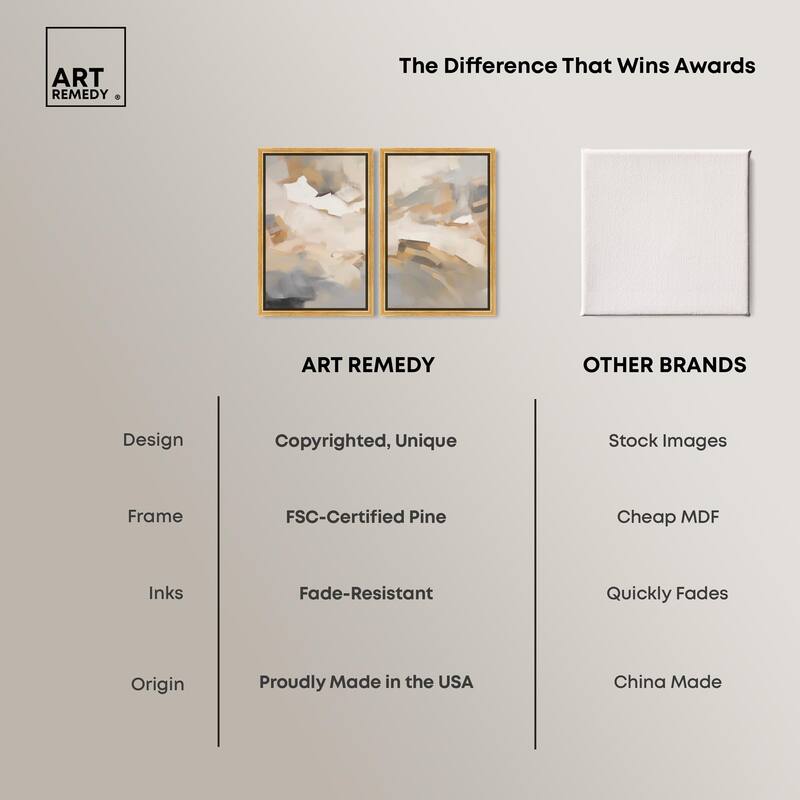 ART REMEDY ®

The Difference That Wins Awards

| | ART REMEDY | OTHER BRANDS |
|---|---|---|
| Design | Copyrighted, Unique | Stock Images |
| Frame | FSC-Certified Pine | Cheap MDF |
| Inks | Fade-Resistant | Quickly Fades |
| Origin | Proudly Made in the USA | China Made |